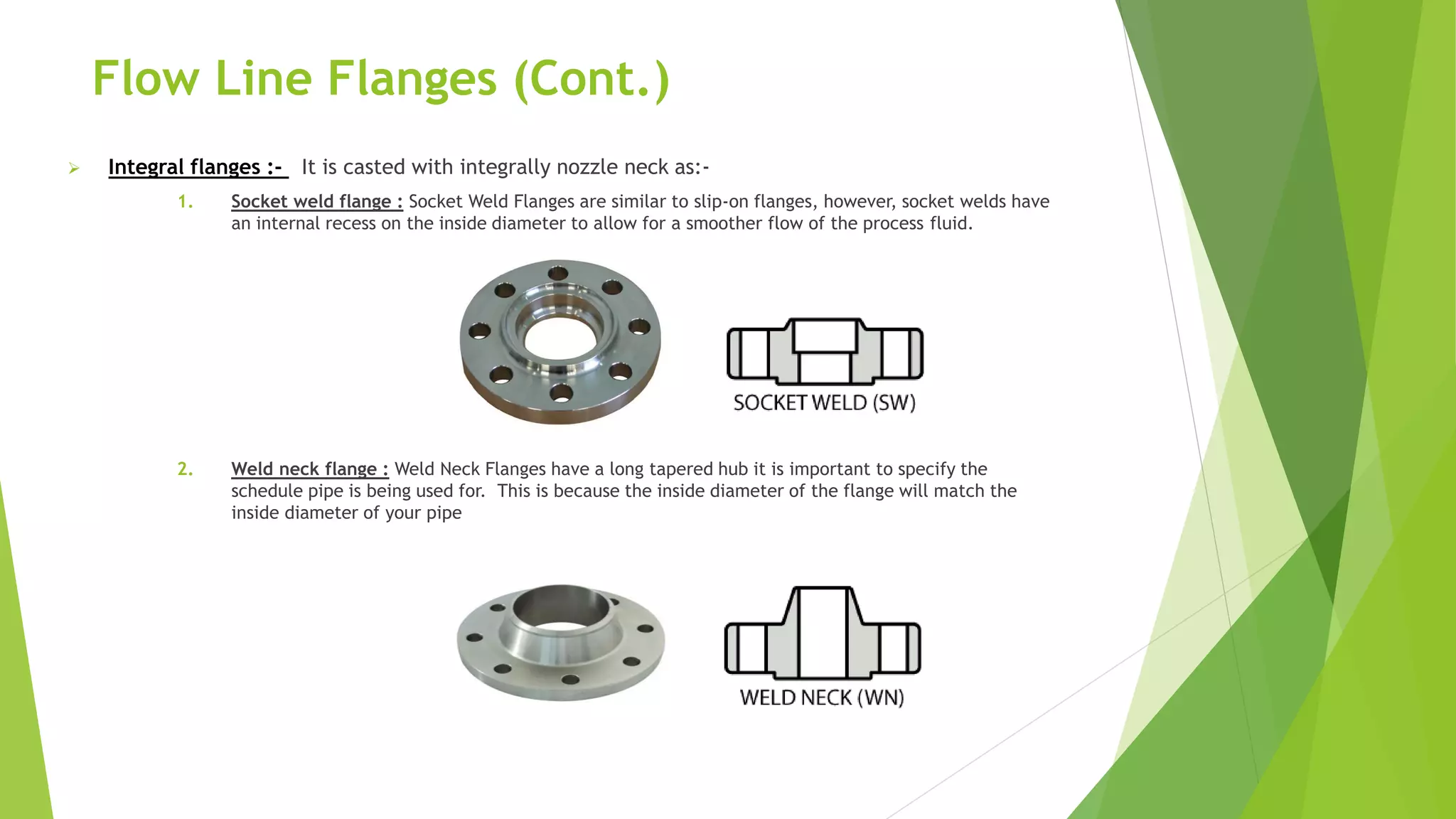 Flow Line Flanges (Cont.)

Integral flanges :- It is casted with integrally nozzle neck as:-

1. Socket weld flange : Socket Weld Flanges are similar to slip-on flanges, however, socket welds have an internal recess on the inside diameter to allow for a smoother flow of the process fluid.

SOCKET WELD (SW)

2. Weld neck flange : Weld Neck Flanges have a long tapered hub it is important to specify the schedule pipe is being used for. This is because the inside diameter of the flange will match the inside diameter of your pipe

WELD NECK (WN)